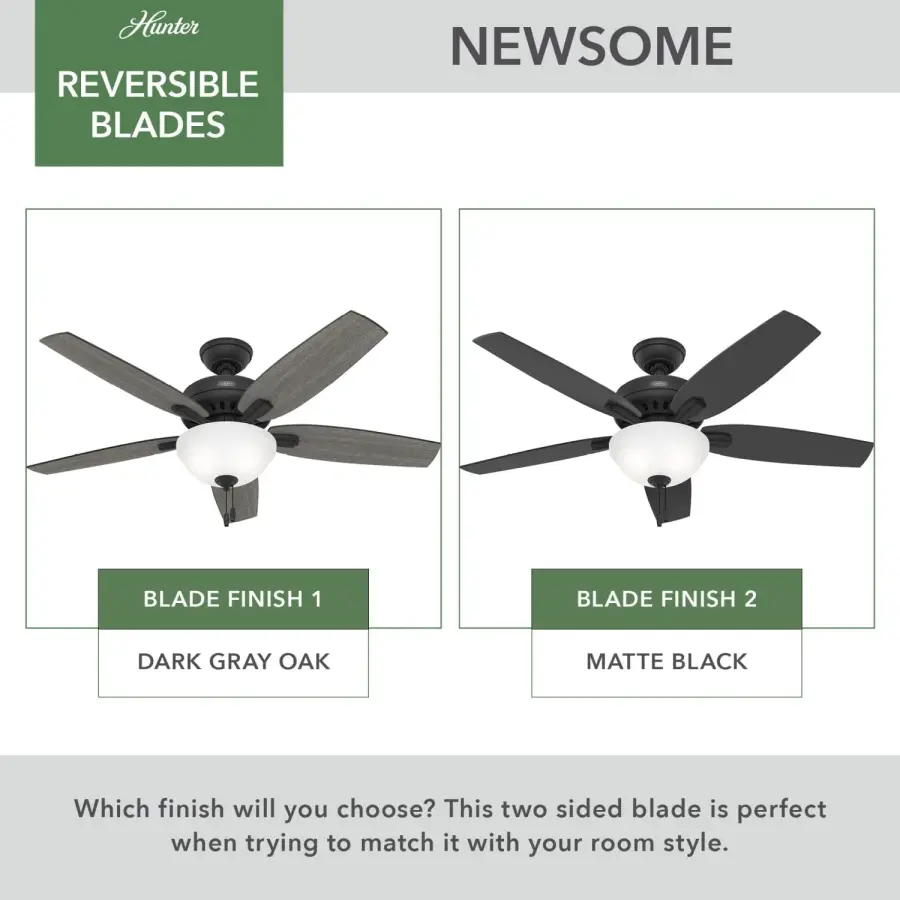 Hunter

REVERSIBLE BLADES

NEWSOME

BLADE FINISH 1

DARK GRAY OAK

BLADE FINISH 2

MATTE BLACK

Which finish will you choose? This two sided blade is perfect when trying to match it with your room style.